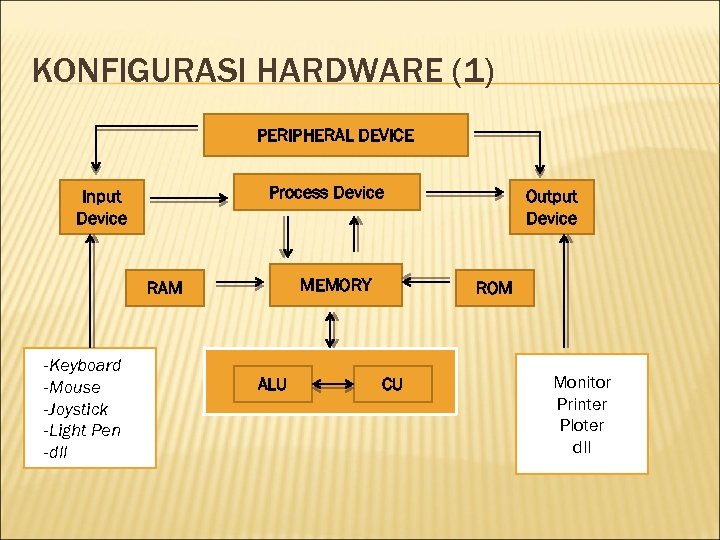 KONFIGURASI HARDWARE (1)

PERIPHERAL DEVICE

Input Device

Process Device

Output Device

RAM

MEMORY

ROM

ALU

CU

-Keyboard
-Mouse
-Joystick
-Light Pen
-dll

Monitor
Printer
Ploter
dll